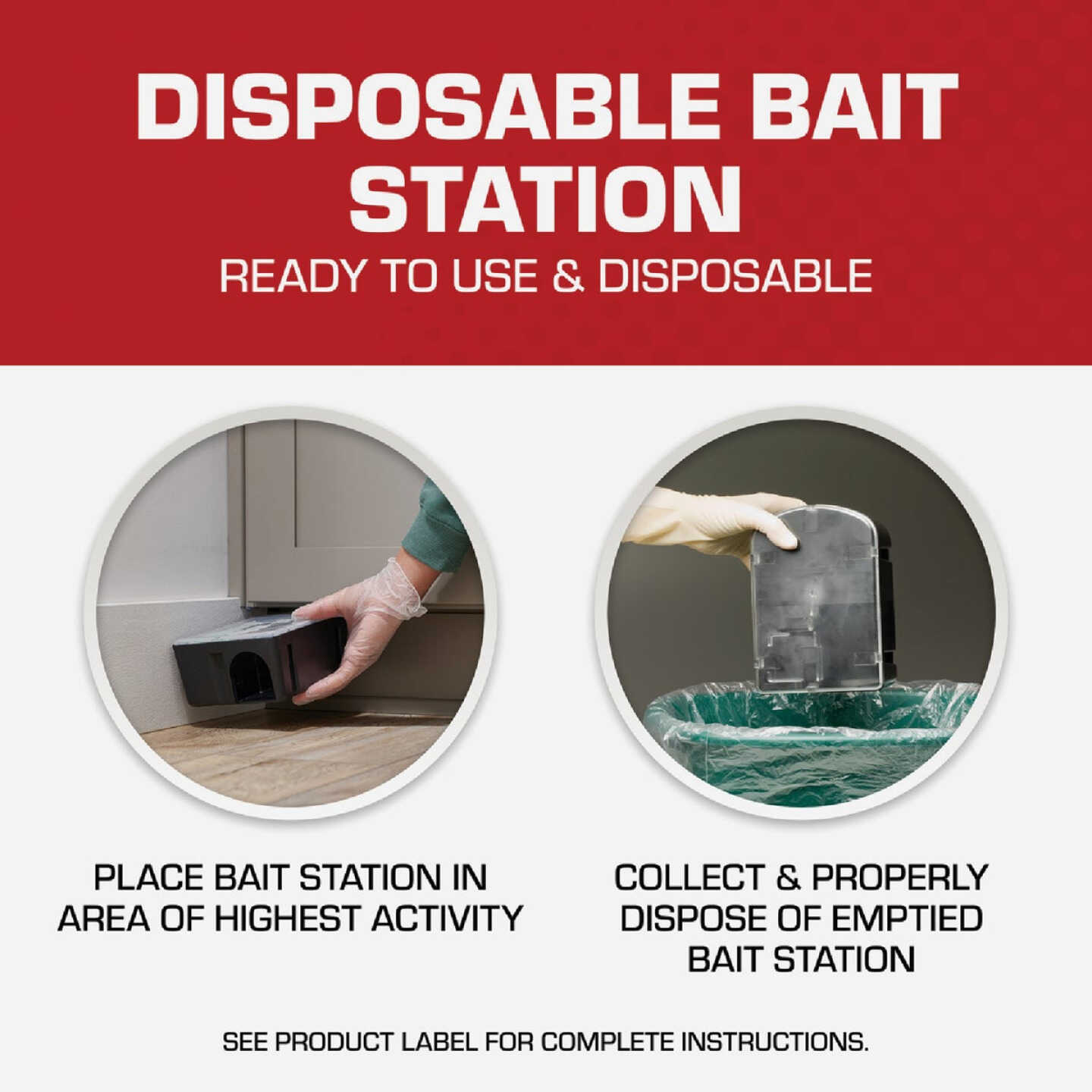 DISPOSABLE BAIT STATION

READY TO USE & DISPOSABLE

PLACE BAIT STATION IN AREA OF HIGHEST ACTIVITY

COLLECT & PROPERLY DISPOSE OF EMPTIED BAIT STATION

SEE PRODUCT LABEL FOR COMPLETE INSTRUCTIONS.